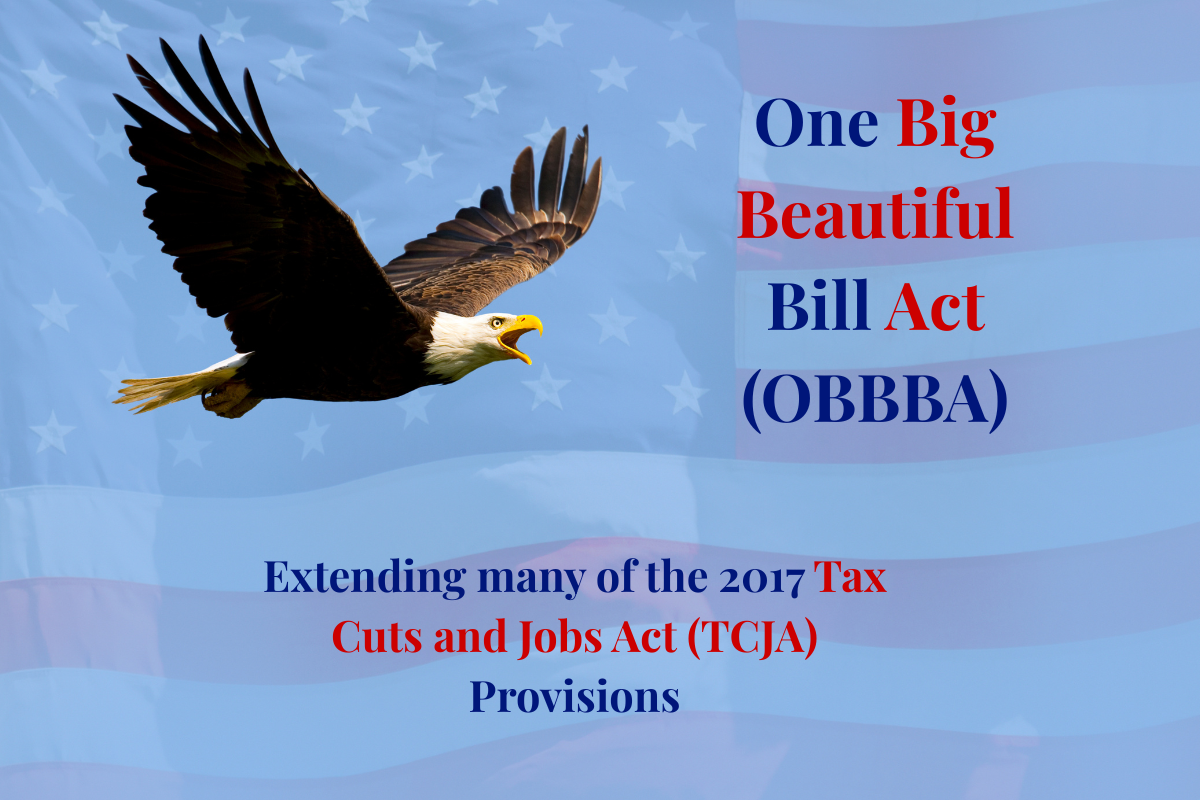 One Big Beautiful Bill Act (OBBBA)

Extending many of the 2017 Tax Cuts and Jobs Act (TCJA) Provisions